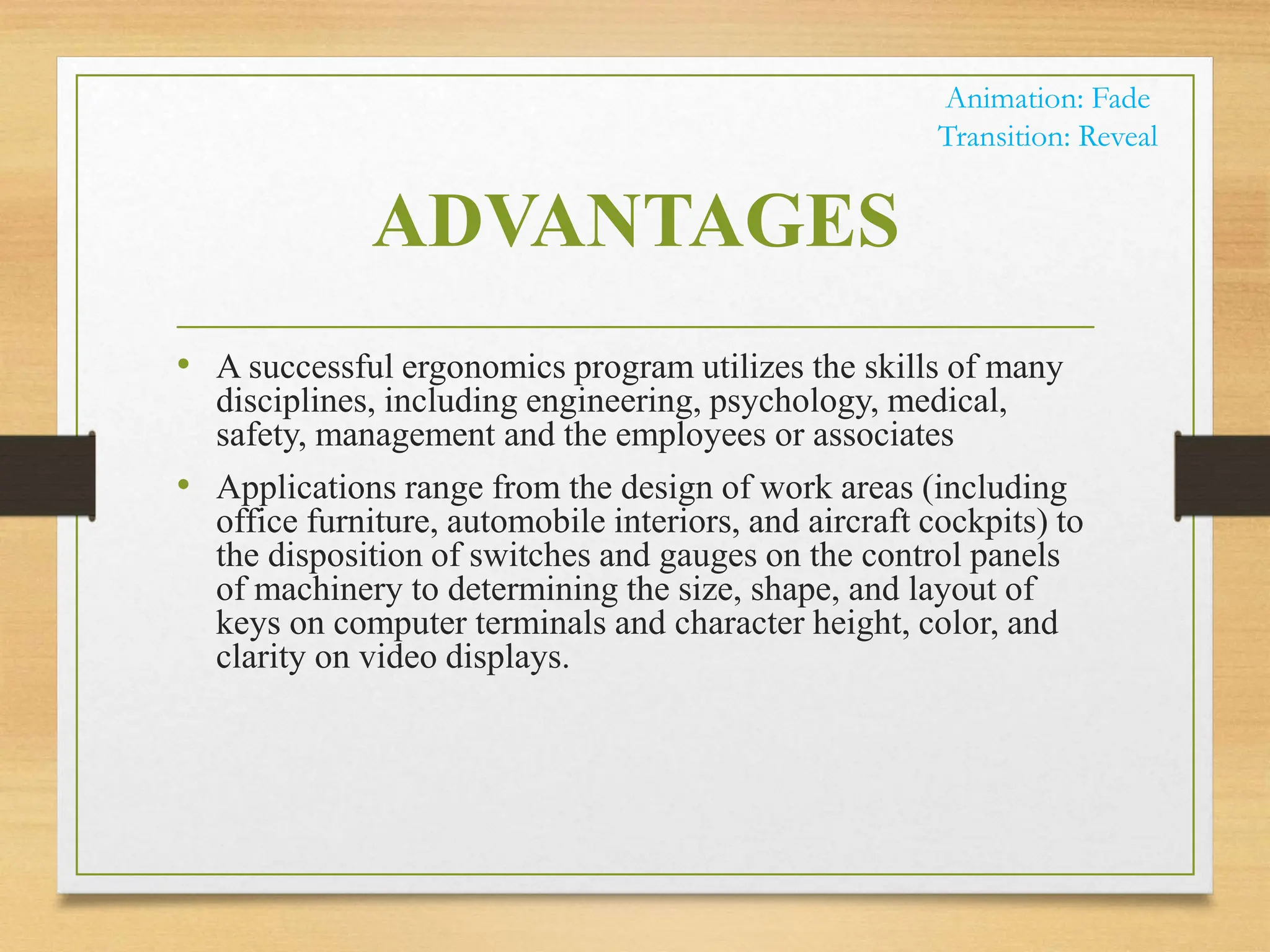 Animation: Fade
Transition: Reveal

ADVANTAGES

• A successful ergonomics program utilizes the skills of many disciplines, including engineering, psychology, medical, safety, management and the employees or associates

• Applications range from the design of work areas (including office furniture, automobile interiors, and aircraft cockpits) to the disposition of switches and gauges on the control panels of machinery to determining the size, shape, and layout of keys on computer terminals and character height, color, and clarity on video displays.